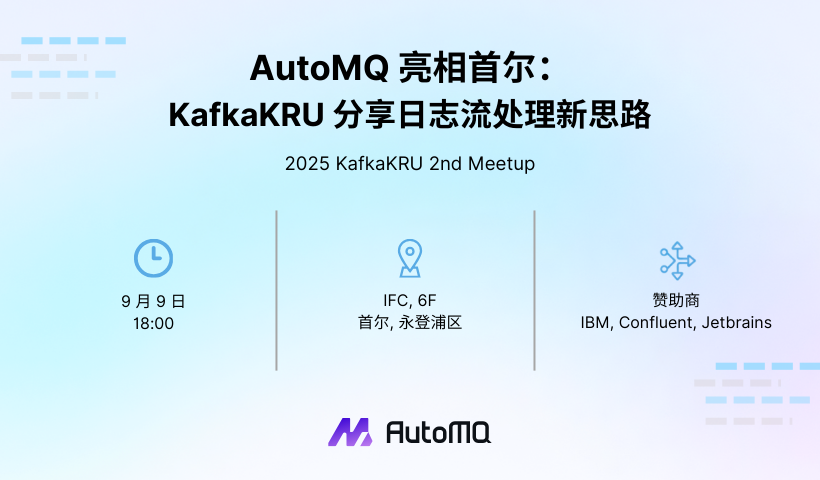 AutoMQ 亮相首尔：
KafkaKRU 分享日志流处理新思路

2025 KafkaKRU 2nd Meetup

9 月 9 日
18:00

IFC, 6F
首尔, 永登浦区

赞助商
IBM, Confluent, Jetbrains

AutoMQ